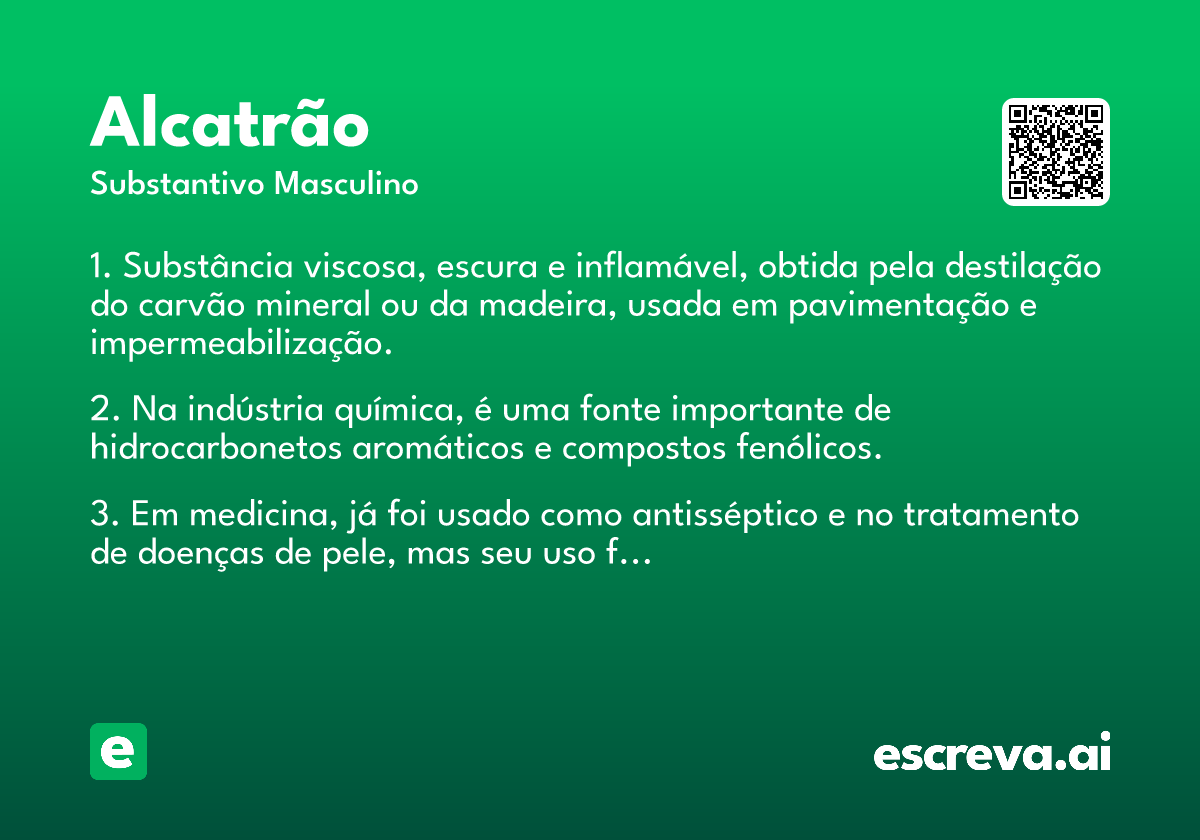 Alcatrão
Substantivo Masculino

1. Substância viscosa, escura e inflamável, obtida pela destilação do carvão mineral ou da madeira, usada em pavimentação e impermeabilização.

2. Na indústria química, é uma fonte importante de hidrocarbonetos aromáticos e compostos fenólicos.

3. Em medicina, já foi usado como antisséptico e no tratamento de doenças de pele, mas seu uso f…

e

escreva.ai